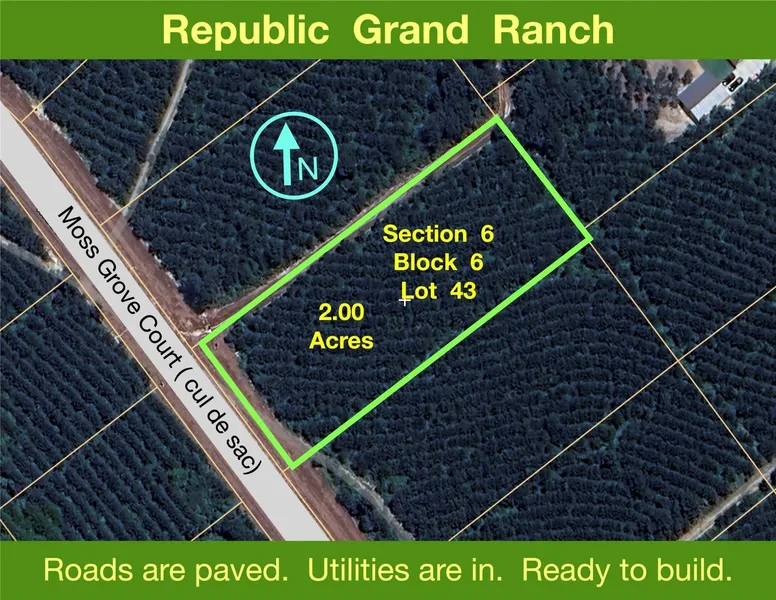 Republic Grand Ranch

N

Moss Grove Court ( cul de sac)

Section 6
Block 6
Lot 43

2.00
Acres

Roads are paved. Utilities are in. Ready to build.